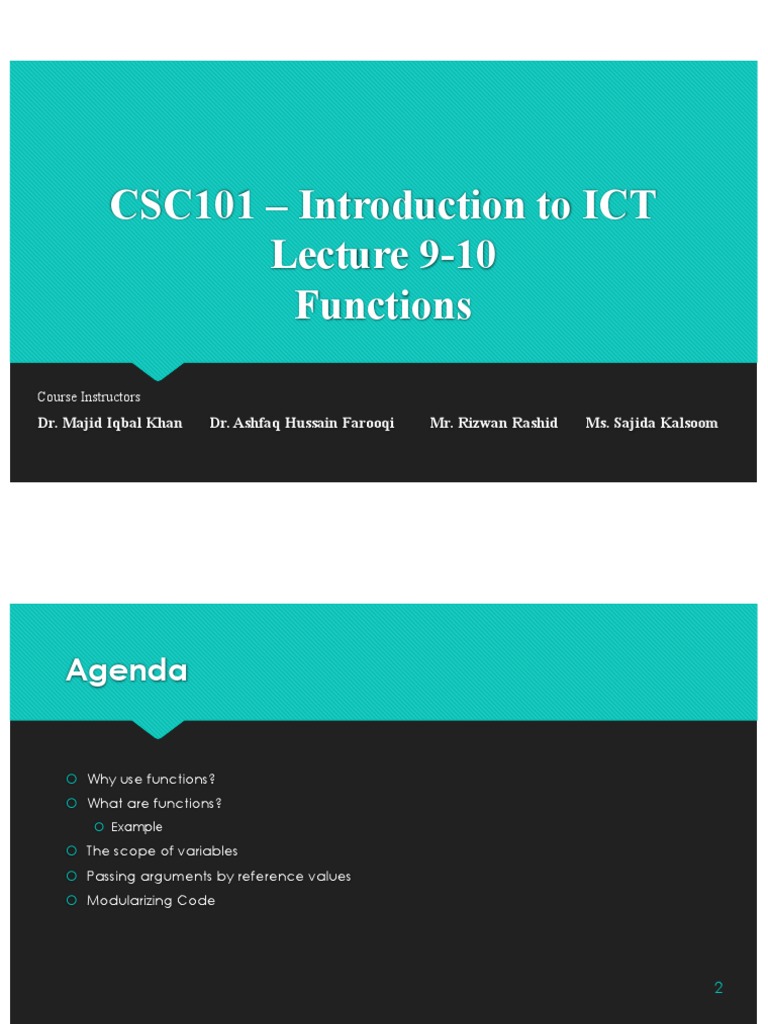 CSC101 – Introduction to ICT
Lecture 9-10
Functions

Course Instructors

Dr. Majid Iqbal Khan  Dr. Ashfaq Hussain Farooqi  Mr. Rizwan Rashid  Ms. Sajida Kalsoom

Agenda

Why use functions?
What are functions?
Example
The scope of variables
Passing arguments by reference values
Modularizing Code

2